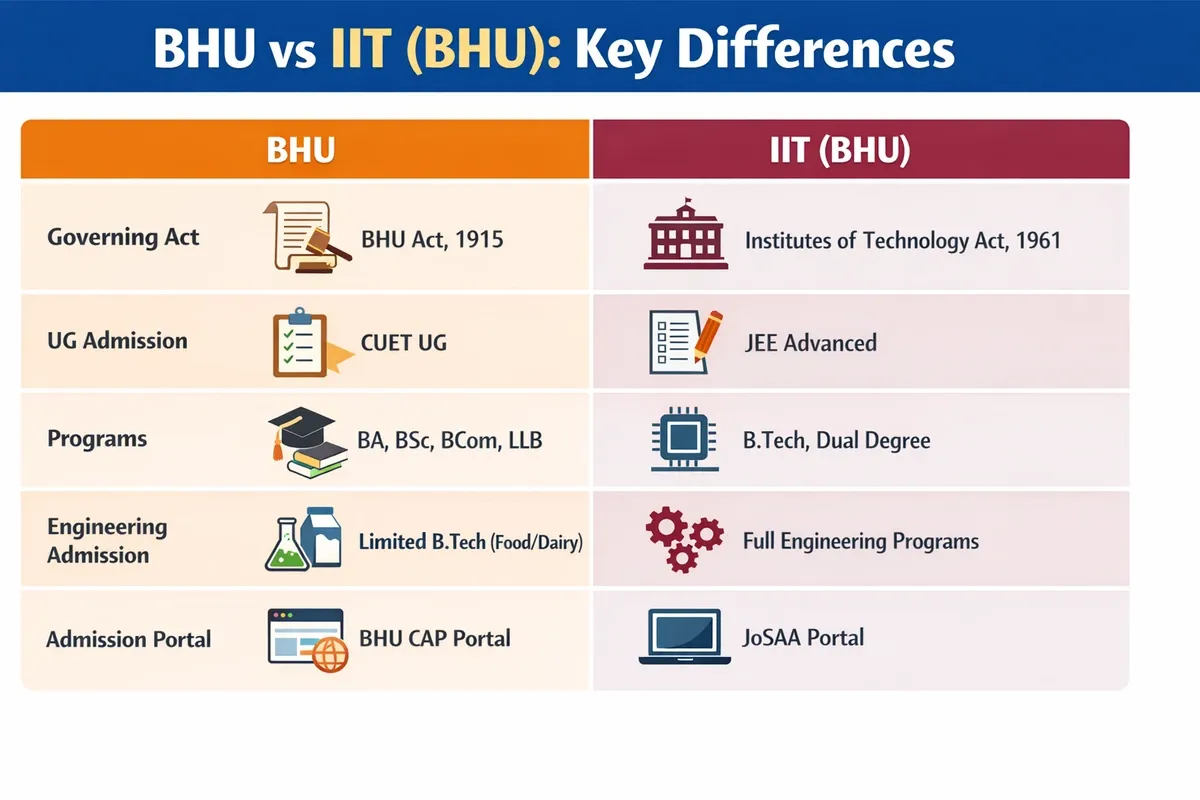 BHU vs IIT (BHU): Key Differences

| | BHU | IIT (BHU) |
|---|---|---|
| Governing Act | BHU Act, 1915 | Institutes of Technology Act, 1961 |
| UG Admission | CUET UG | JEE Advanced |
| Programs | BA, BSc, BCom, LLB | B.Tech, Dual Degree |
| Engineering Admission | Limited B.Tech (Food/Dairy) | Full Engineering Programs |
| Admission Portal | BHU CAP Portal | JoSAA Portal |